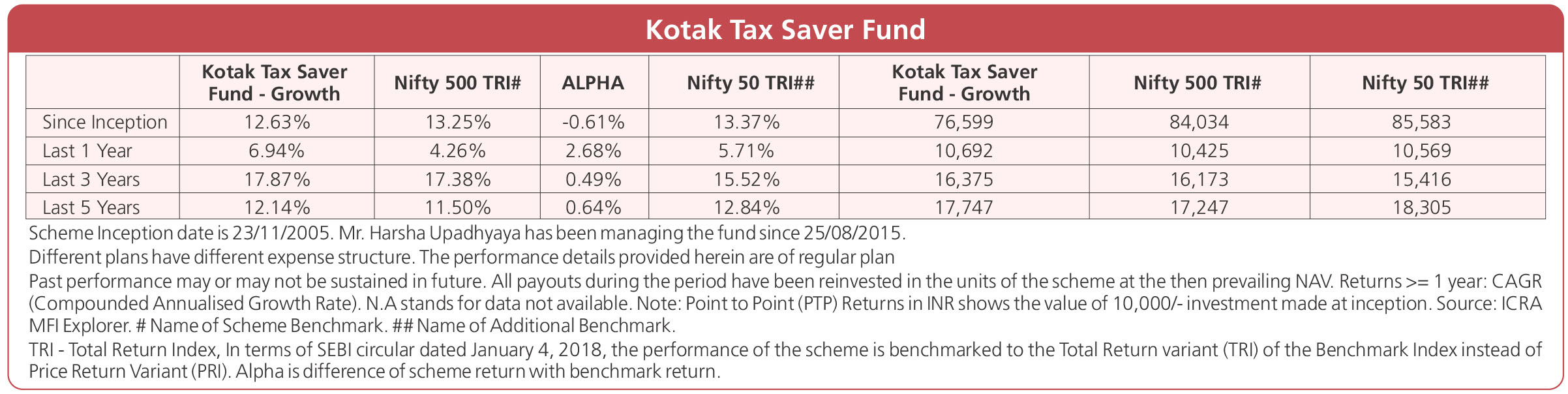 Kotak Tax Saver Fund

| | Kotak Tax Saver Fund - Growth | Nifty 500 TRI# | ALPHA | Nifty 50 TRI## | Kotak Tax Saver Fund - Growth | Nifty 500 TRI# | Nifty 50 TRI## |
|---|---|---|---|---|---|---|---|
| Since Inception | 12.63% | 13.25% | -0.61% | 13.37% | 76,599 | 84,034 | 85,583 |
| Last 1 Year | 6.94% | 4.26% | 2.68% | 5.71% | 10,692 | 10,425 | 10,569 |
| Last 3 Years | 17.87% | 17.38% | 0.49% | 15.52% | 16,375 | 16,173 | 15,416 |
| Last 5 Years | 12.14% | 11.50% | 0.64% | 12.84% | 17,747 | 17,247 | 18,305 |

Scheme Inception date is 23/11/2005. Mr. Harsha Upadhyaya has been managing the fund since 25/08/2015.

Different plans have different expense structure. The performance details provided herein are of regular plan

Past performance may or may not be sustained in future. All payouts during the period have been reinvested in the units of the scheme at the then prevailing NAV. Returns >= 1 year: CAGR (Compounded Annualised Growth Rate). N.A stands for data not available. Note: Point to Point (PTP) Returns in INR shows the value of 10,000/- investment made at inception. Source: ICRA MFI Explorer. # Name of Scheme Benchmark. ## Name of Additional Benchmark.

TRI - Total Return Index, In terms of SEBI circular dated January 4, 2018, the performance of the scheme is benchmarked to the Total Return variant (TRI) of the Benchmark Index instead of Price Return Variant (PRI). Alpha is difference of scheme return with benchmark return.